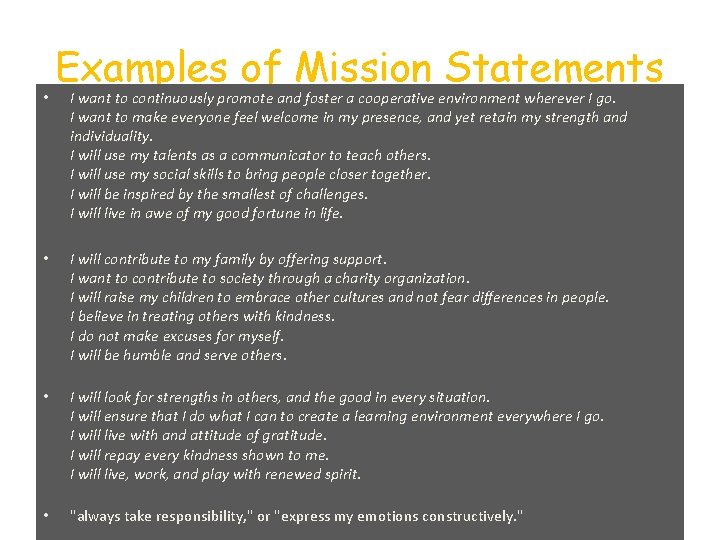 Examples of Mission Statements

• I want to continuously promote and foster a cooperative environment wherever I go. I want to make everyone feel welcome in my presence, and yet retain my strength and individuality. I will use my talents as a communicator to teach others. I will use my social skills to bring people closer together. I will be inspired by the smallest of challenges. I will live in awe of my good fortune in life.

• I will contribute to my family by offering support. I want to contribute to society through a charity organization. I will raise my children to embrace other cultures and not fear differences in people. I believe in treating others with kindness. I do not make excuses for myself. I will be humble and serve others.

• I will look for strengths in others, and the good in every situation. I will ensure that I do what I can to create a learning environment everywhere I go. I will live with and attitude of gratitude. I will repay every kindness shown to me. I will live, work, and play with renewed spirit.

• "always take responsibility," or "express my emotions constructively."